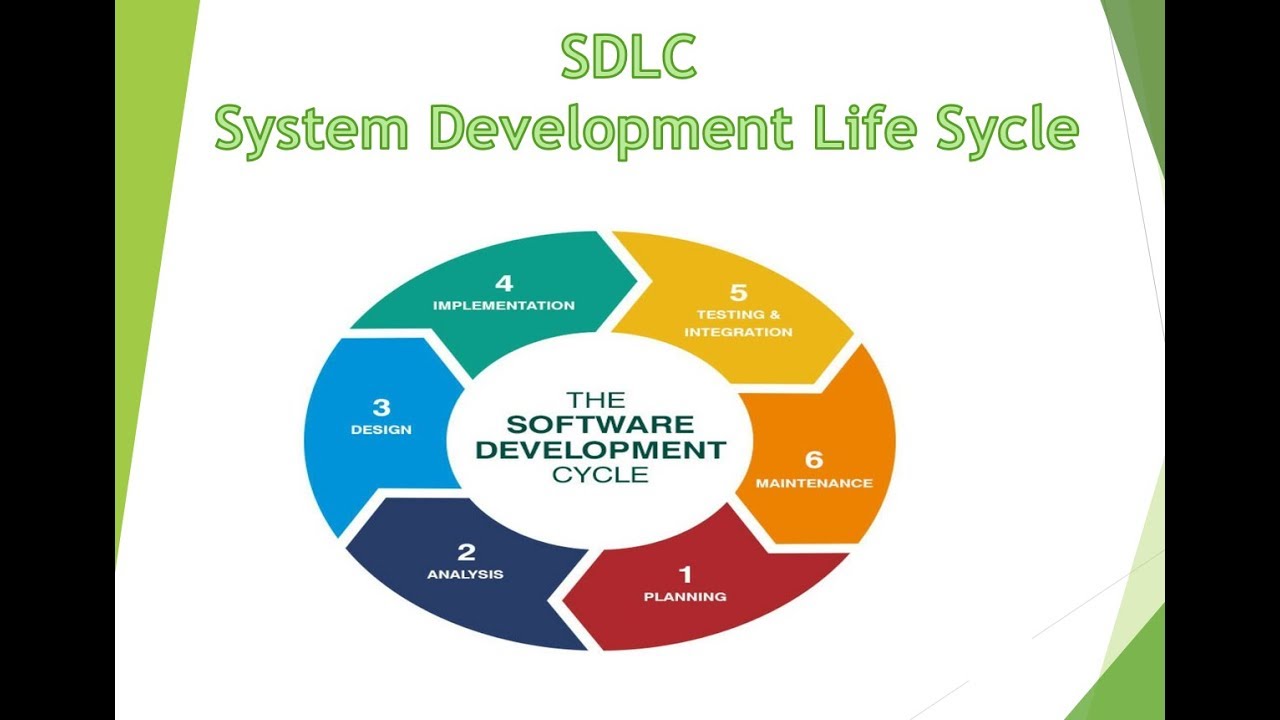 SDLC
System Development Life Sycle

THE SOFTWARE DEVELOPMENT CYCLE

1
PLANNING

2
ANALYSIS

3
DESIGN

4
IMPLEMENTATION

5
TESTING & INTEGRATION

6
MAINTENANCE